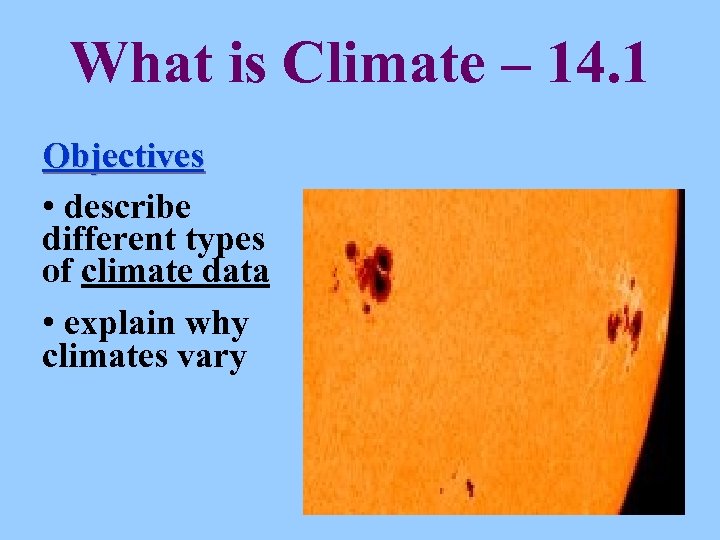 What is Climate – 14.1

Objectives

• describe different types of climate data

• explain why climates vary